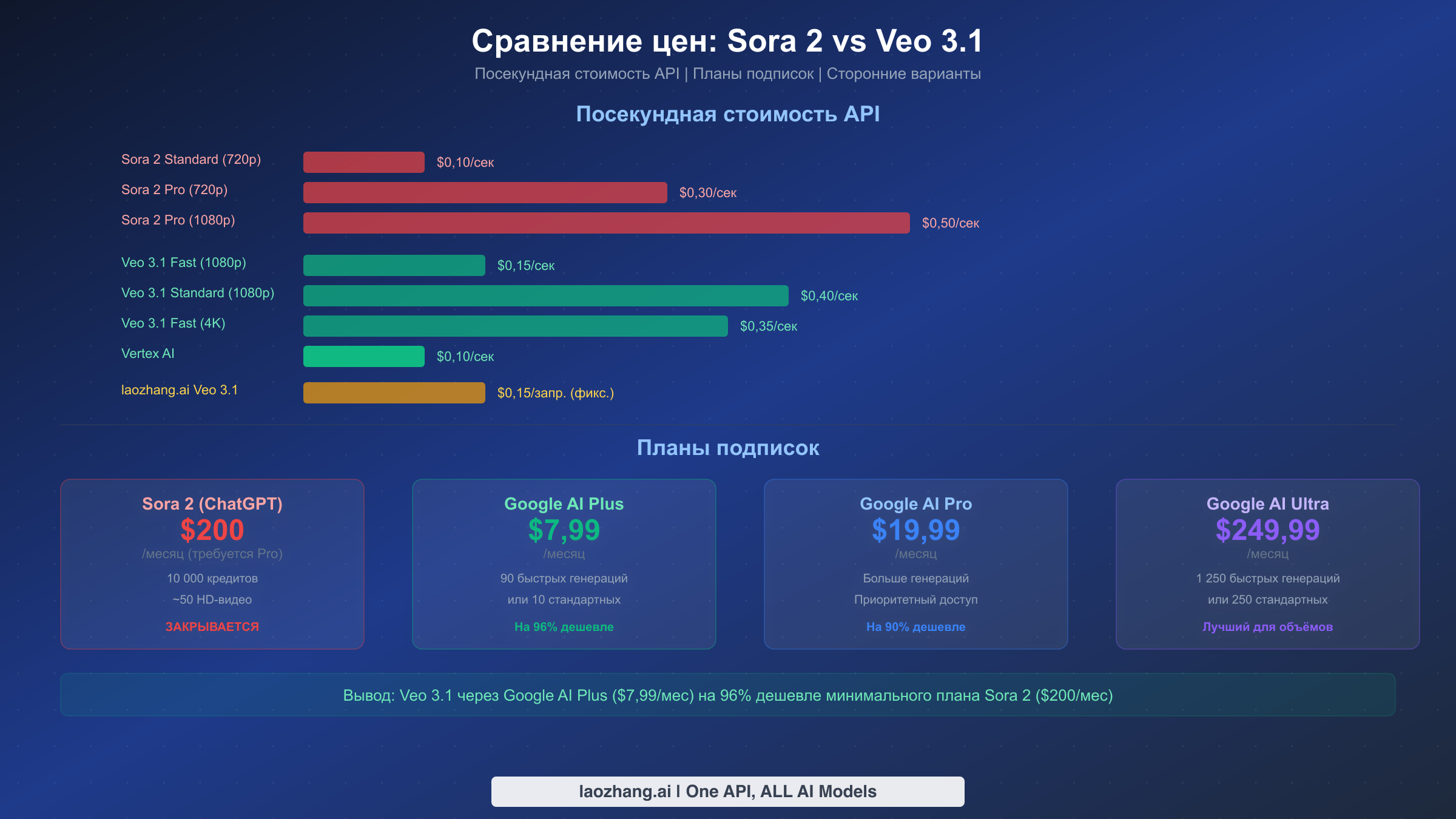 Сравнение цен: Sora 2 vs Veo 3.1

Посекундная стоимость API | Планы подписок | Сторонние варианты

Посекундная стоимость API

Sora 2 Standard (720p) $0,10/сек
Sora 2 Pro (720p) $0,30/сек
Sora 2 Pro (1080p) $0,50/сек
Veo 3.1 Fast (1080p) $0,15/сек
Veo 3.1 Standard (1080p) $0,40/сек
Veo 3.1 Fast (4K) $0,35/сек
Vertex AI $0,10/сек
laozhang.ai Veo 3.1 $0,15/запр. (фикс.)

Планы подписок

Sora 2 (ChatGPT)
$200
/месяц (требуется Pro)
10 000 кредитов
~50 HD-видео
ЗАКРЫВАЕТСЯ

Google AI Plus
$7,99
/месяц
90 быстрых генераций
или 10 стандартных
На 96% дешевле

Google AI Pro
$19,99
/месяц
Больше генераций
Приоритетный доступ
На 90% дешевле

Google AI Ultra
$249,99
/месяц
1 250 быстрых генераций
или 250 стандартных
Лучший для объёмов

Вывод: Veo 3.1 через Google AI Plus ($7,99/мес) на 96% дешевле минимального плана Sora 2 ($200/мес)

laozhang.ai | One API, ALL AI Models